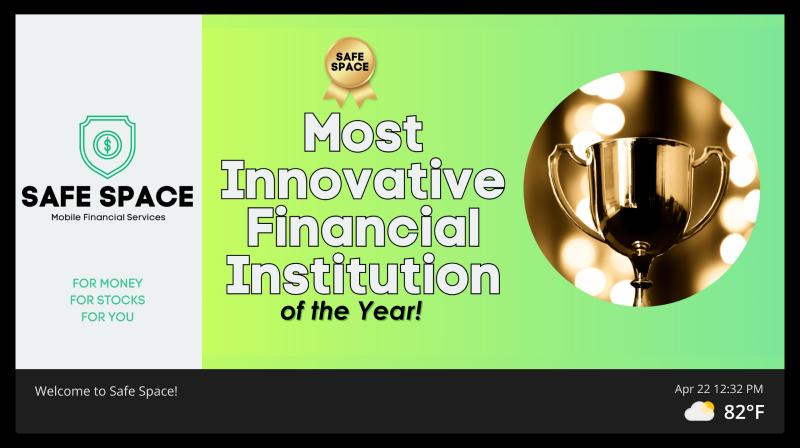 SAFE SPACE
Mobile Financial Services

FOR MONEY
FOR STOCKS
FOR YOU

SAFE SPACE

Most Innovative Financial Institution of the Year!

Welcome to Safe Space!

Apr 22 12:32 PM
82°F